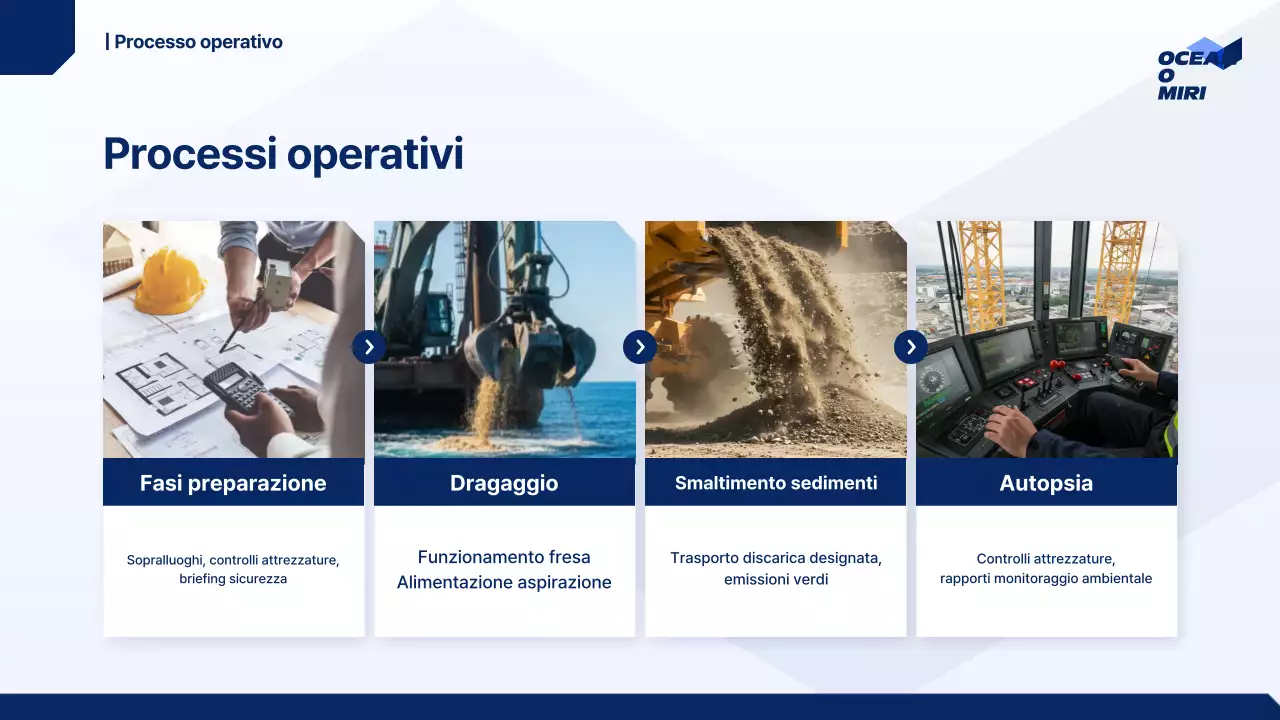 | Processo operativo

OCEA O MIRI

Processi operativi

Fasi preparazione

Sopralluoghi, controlli attrezzature, briefing sicurezza

Dragaggio

Funzionamento fresa
Alimentazione aspirazione

Smaltimento sedimenti

Trasporto discarica designata, emissioni verdi

Autopsia

Controlli attrezzature, rapporti monitoraggio ambientale